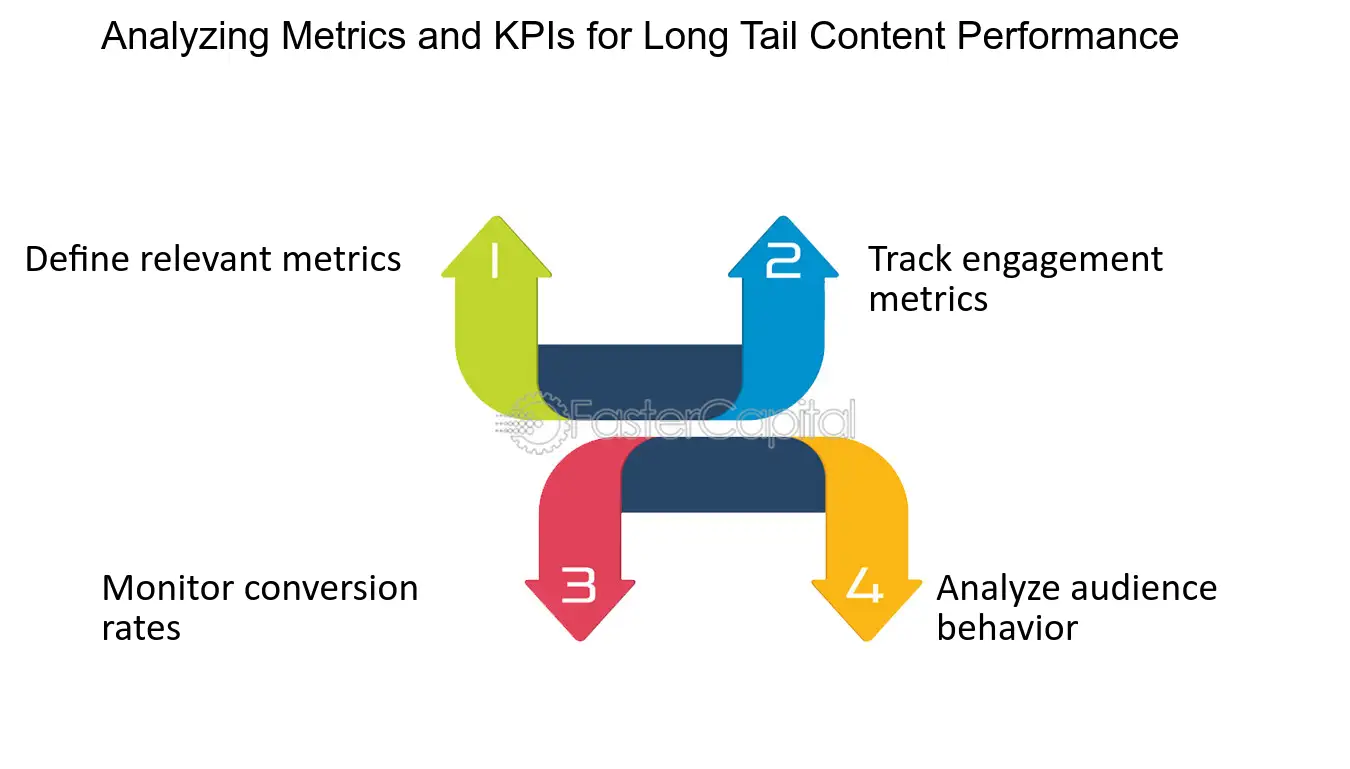 Analyzing Metrics and KPIs for Long Tail Content Performance

Define relevant metrics

1

2

Track engagement metrics

FasterCapital

Monitor conversion rates

3

4

Analyze audience behavior